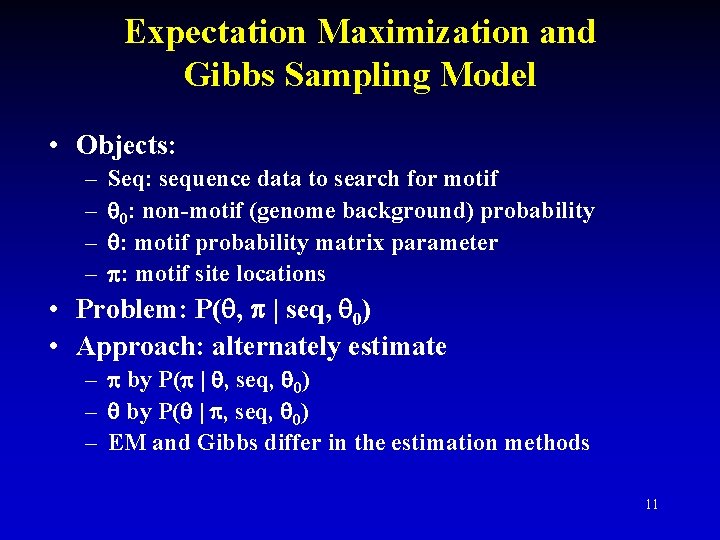 Expectation Maximization and Gibbs Sampling Model

• Objects:
– Seq: sequence data to search for motif
– $\theta_0$: non-motif (genome background) probability
– $\theta$: motif probability matrix parameter
– $\pi$: motif site locations
• Problem: $P(\theta, \pi \mid seq, \theta_0)$
• Approach: alternately estimate
– $\pi$ by $P(\pi \mid \theta, seq, \theta_0)$
– $\theta$ by $P(\theta \mid \pi, seq, \theta_0)$
– EM and Gibbs differ in the estimation methods

11